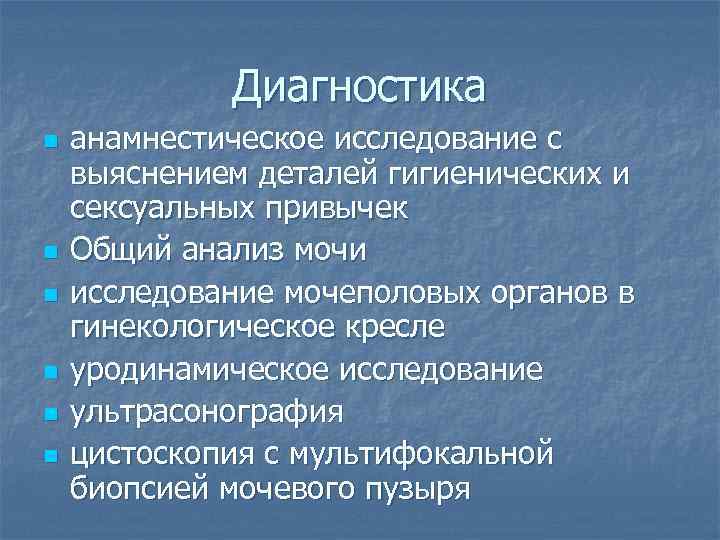 Диагностика

- анамнестическое исследование с выяснением деталей гигиенических и сексуальных привычек
- Общий анализ мочи
- исследование мочеполовых органов в гинекологическое кресле
- уродинамическое исследование
- ультрасонография
- цистоскопия с мультифокальной биопсией мочевого пузыря